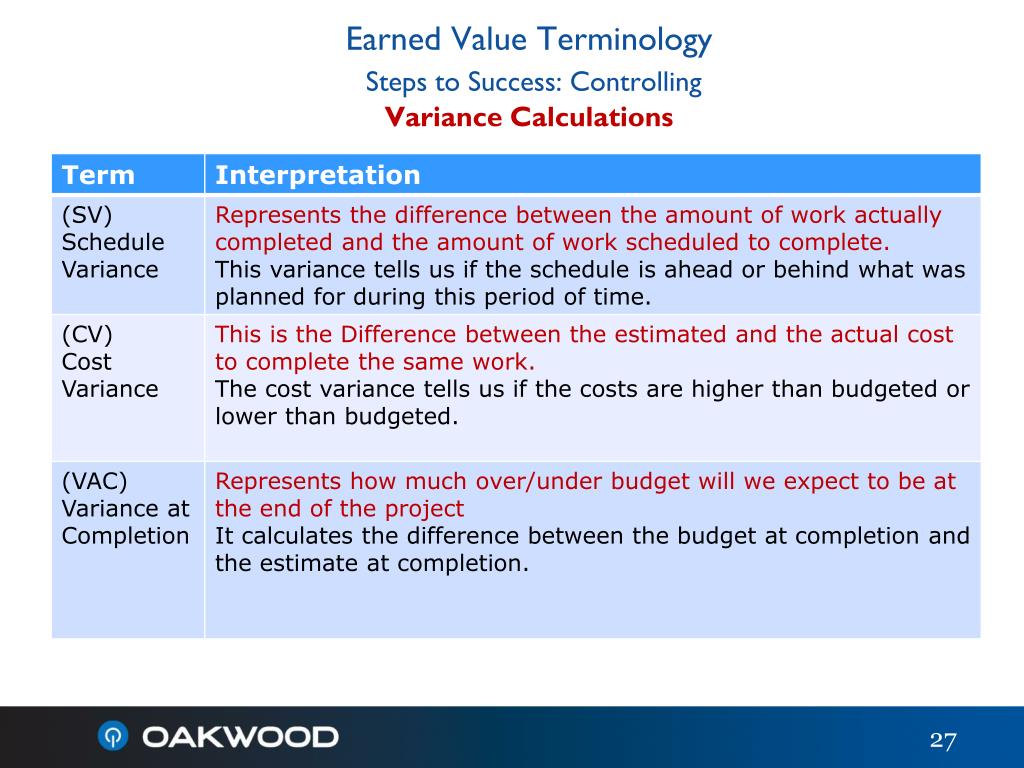 Earned Value Terminology

Steps to Success: Controlling

Variance Calculations

| Term | Interpretation |
|---|---|
| (SV) Schedule Variance | Represents the difference between the amount of work actually completed and the amount of work scheduled to complete. This variance tells us if the schedule is ahead or behind what was planned for during this period of time. |
| (CV) Cost Variance | This is the Difference between the estimated and the actual cost to complete the same work. The cost variance tells us if the costs are higher than budgeted or lower than budgeted. |
| (VAC) Variance at Completion | Represents how much over/under budget will we expect to be at the end of the project It calculates the difference between the budget at completion and the estimate at completion. |

OAKWOOD

27